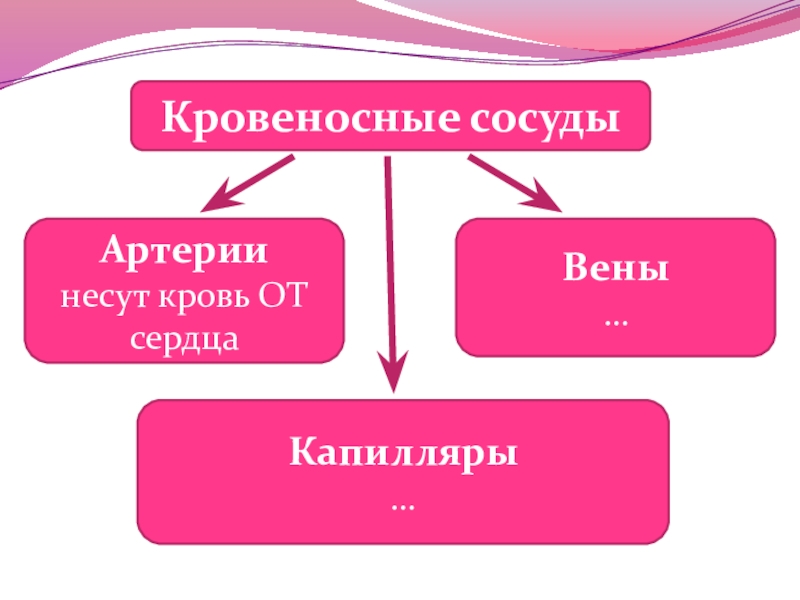 Кровеносные сосуды

Артерии
несут кровь ОТ сердца

Вены
...

Капилляры
...